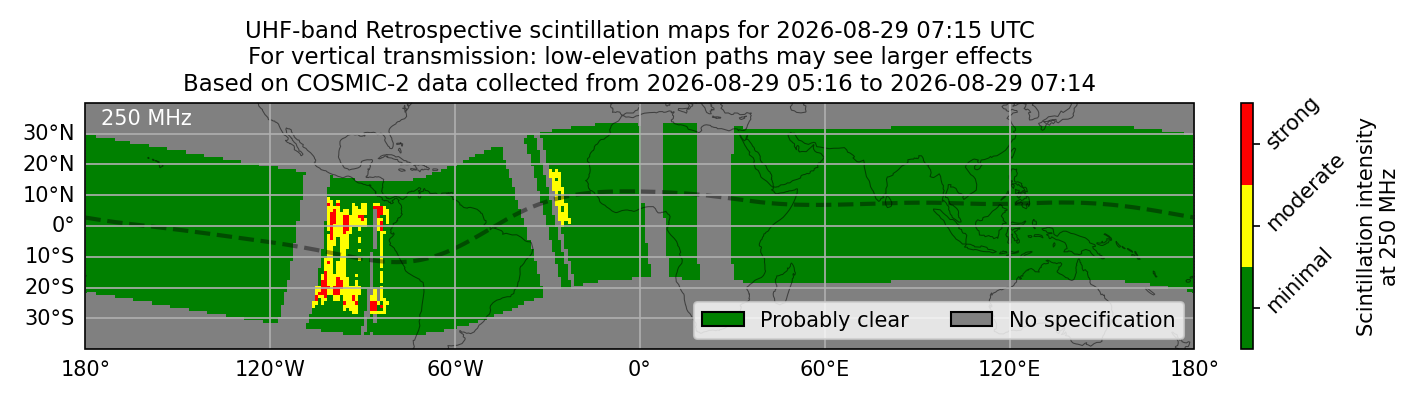 UHF-band Retrospective scintillation maps for 2026-08-29 07:15 UTC
For vertical transmission: low-elevation paths may see larger effects
Based on COSMIC-2 data collected from 2026-08-29 05:16 to 2026-08-29 07:14

250 MHz

30°N
20°N
10°N
0°
10°S
20°S
30°S

180° 120°W 60°W 0° 60°E 120°E 180°

Probably clear
No specification

strong
moderate
minimal

Scintillation intensity at 250 MHz